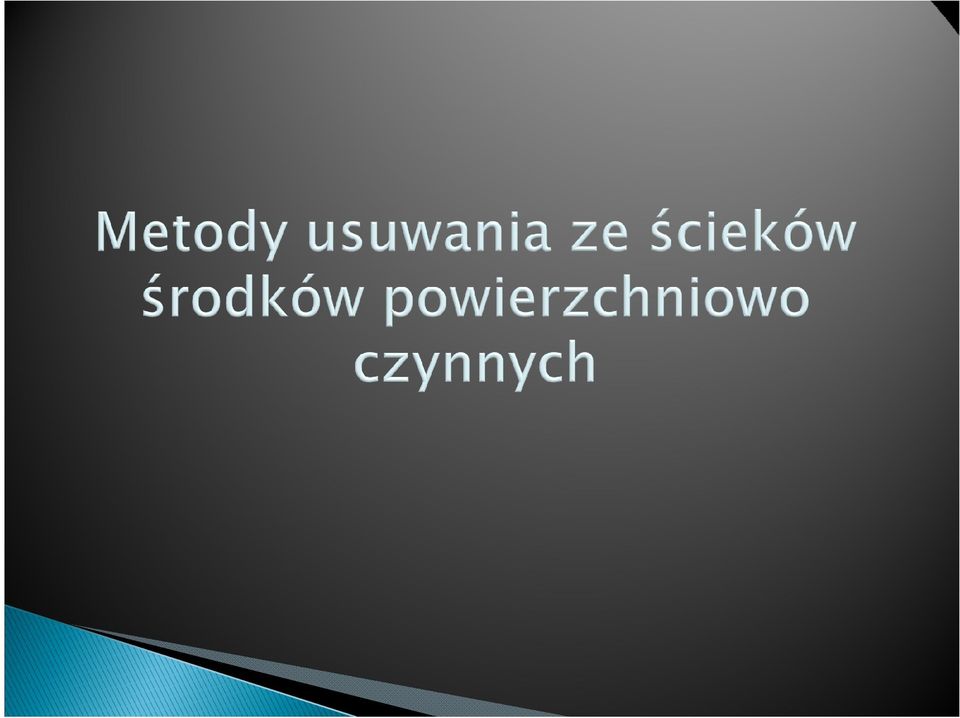 Metody usuwania ze ścieków środków powierzchniowo czynnych